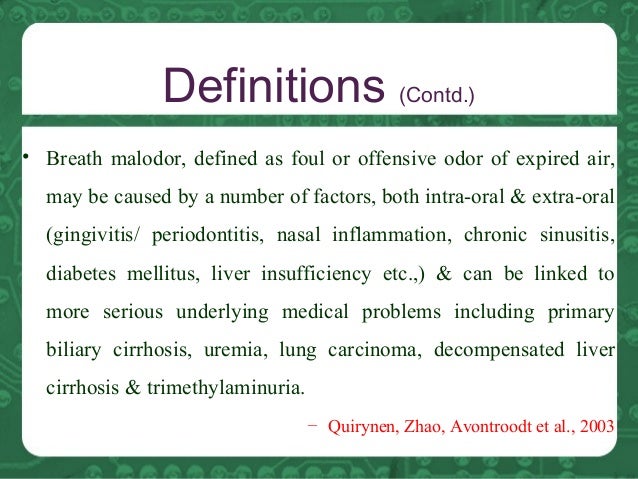 Definitions (Contd.)

• Breath malodor, defined as foul or offensive odor of expired air, may be caused by a number of factors, both intra-oral & extra-oral (gingivitis/ periodontitis, nasal inflammation, chronic sinusitis, diabetes mellitus, liver insufficiency etc.,) & can be linked to more serious underlying medical problems including primary biliary cirrhosis, uremia, lung carcinoma, decompensated liver cirrhosis & trimethylaminuria.

− Quirynen, Zhao, Avontroodt et al., 2003